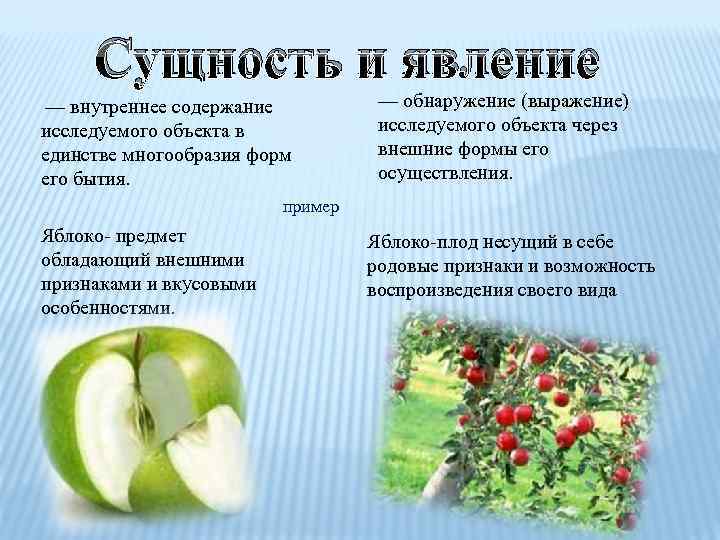 Сущность и явление

— внутреннее содержание исследуемого объекта в единстве многообразия форм его бытия.

— обнаружение (выражение) исследуемого объекта через внешние формы его осуществления.

пример

Яблоко- предмет обладающий внешними признаками и вкусовыми особенностями.

Яблоко-плод несущий в себе родовые признаки и возможность воспроизведения своего вида